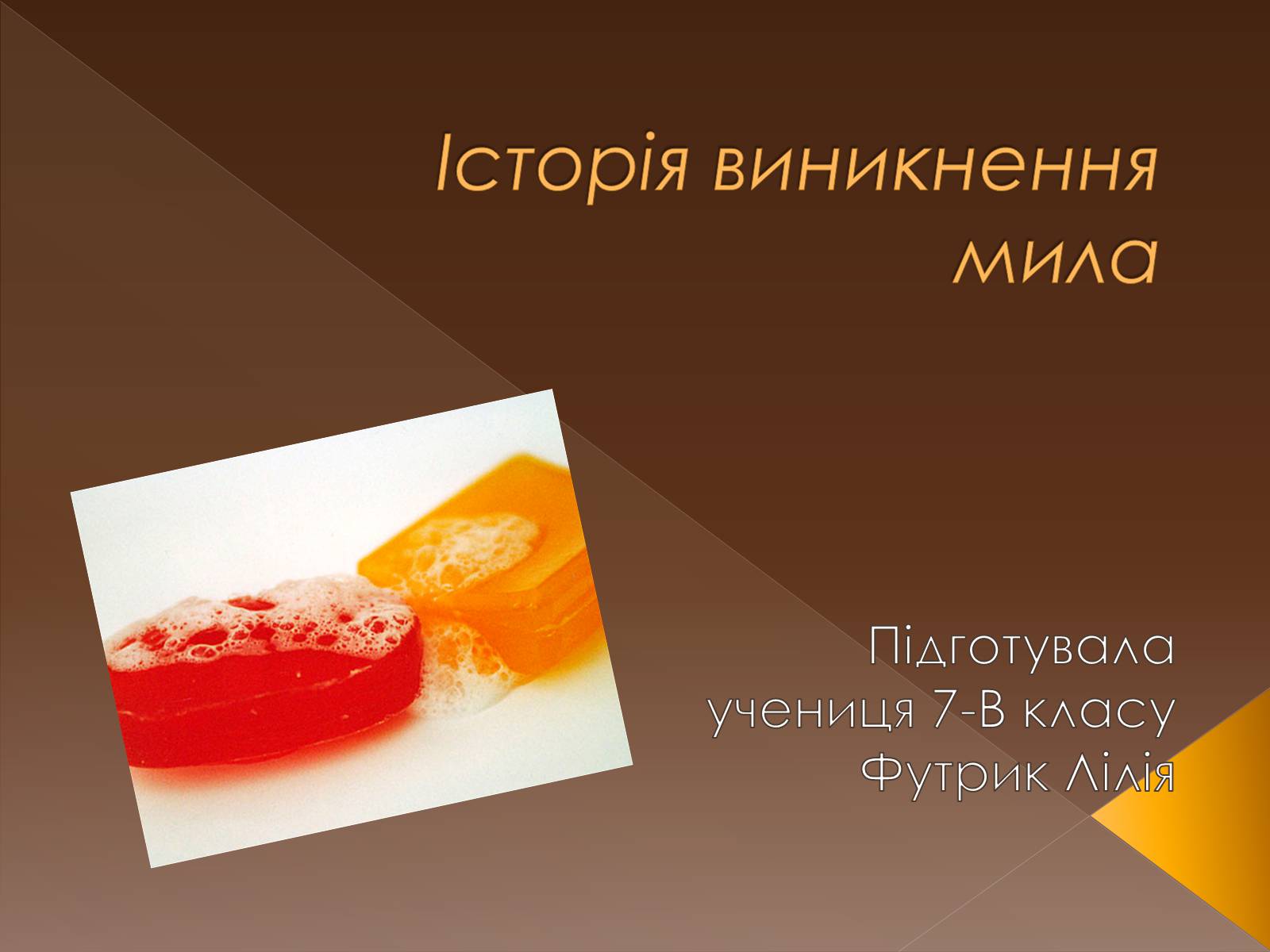 Історія виникнення мила

Підготувала учениця 7-В класу Футрик Лілія